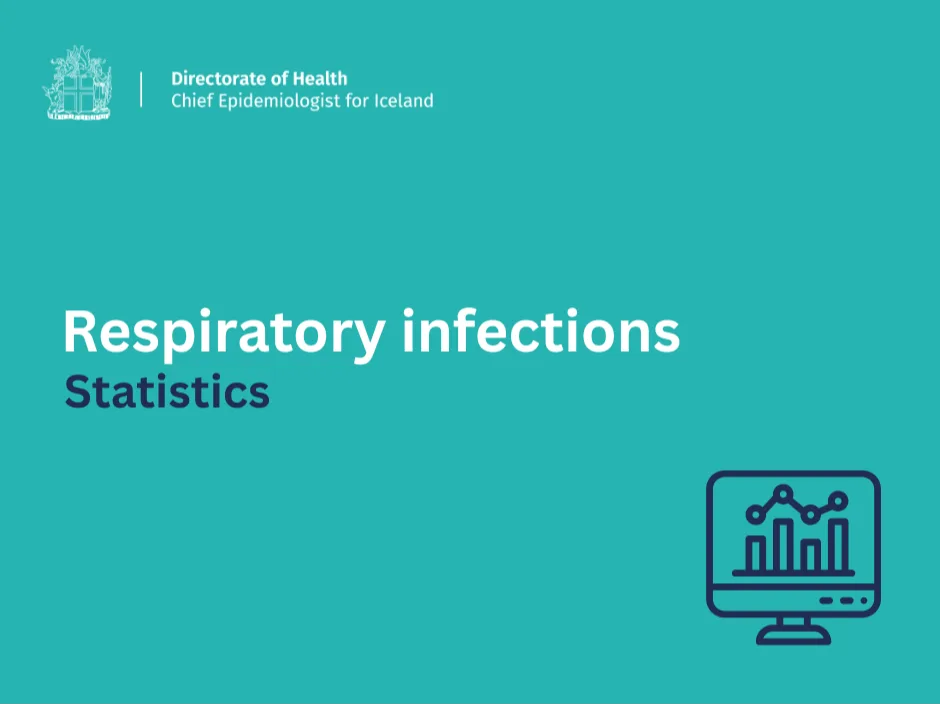 Directorate of Health
Chief Epidemiologist for Iceland

Respiratory infections
Statistics